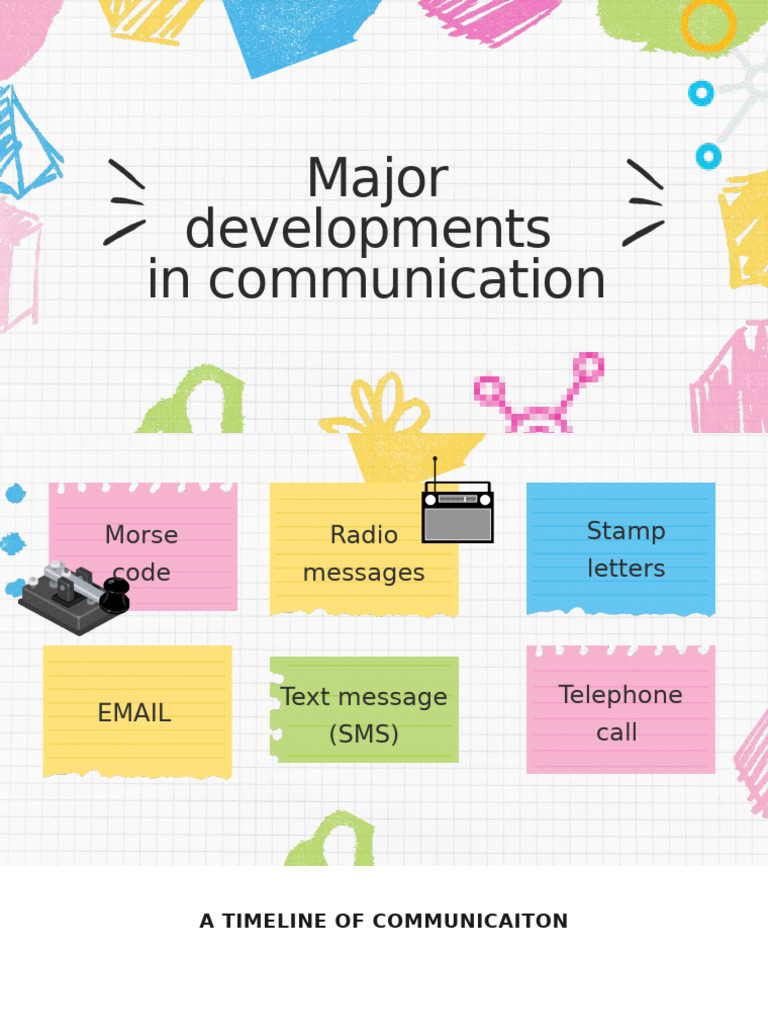 Major developments in communication

Morse code

Radio messages

Stamp letters

EMAIL

Text message (SMS)

Telephone call

A TIMELINE OF COMMUNICAITON